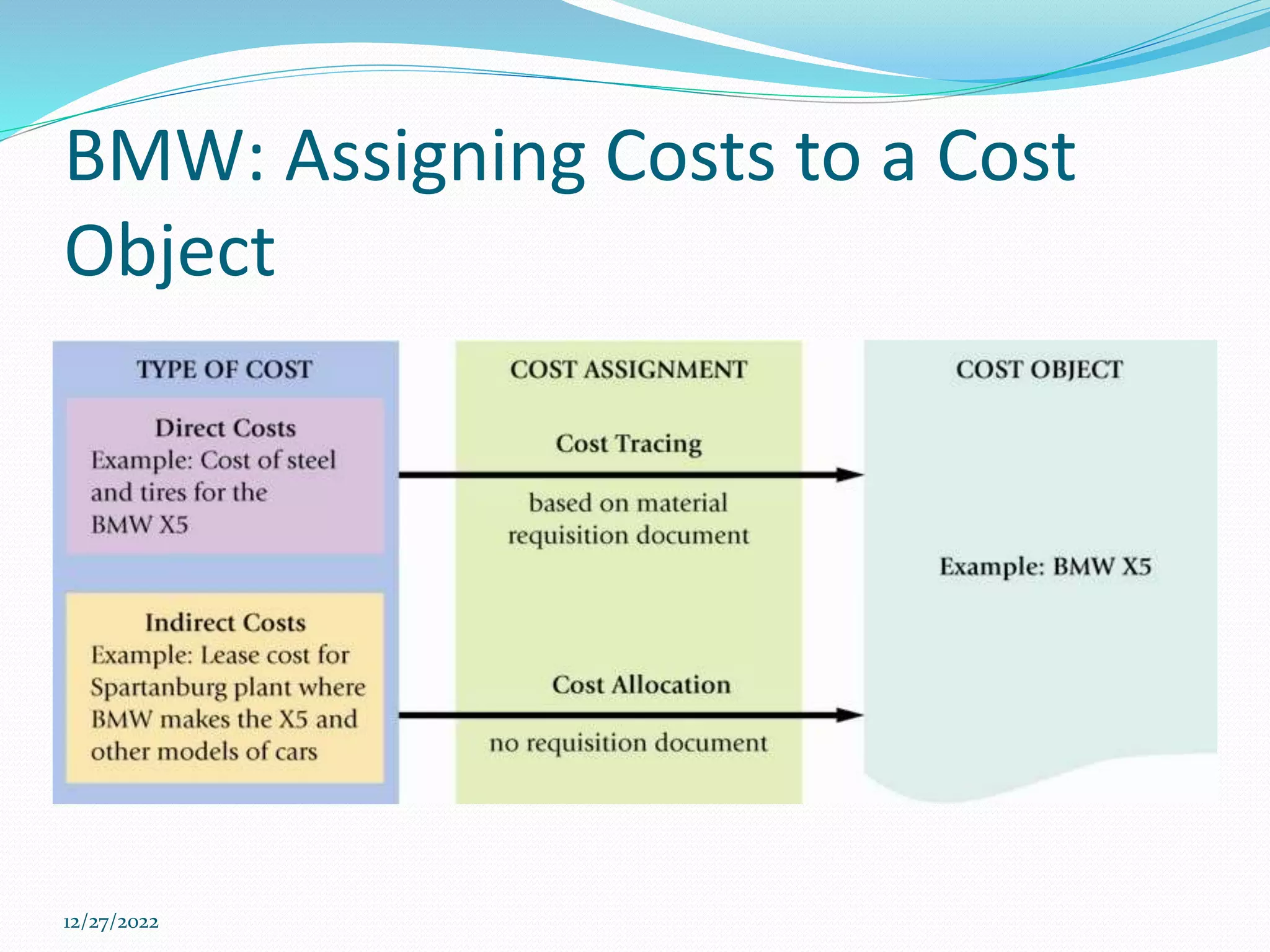 BMW: Assigning Costs to a Cost Object

TYPE OF COST

Direct Costs
Example: Cost of steel and tires for the BMW X5

Indirect Costs
Example: Lease cost for Spartanburg plant where BMW makes the X5 and other models of cars

COST ASSIGNMENT

Cost Tracing

based on material requisition document

Cost Allocation

no requisition document

COST OBJECT

Example: BMW X5

12/27/2022